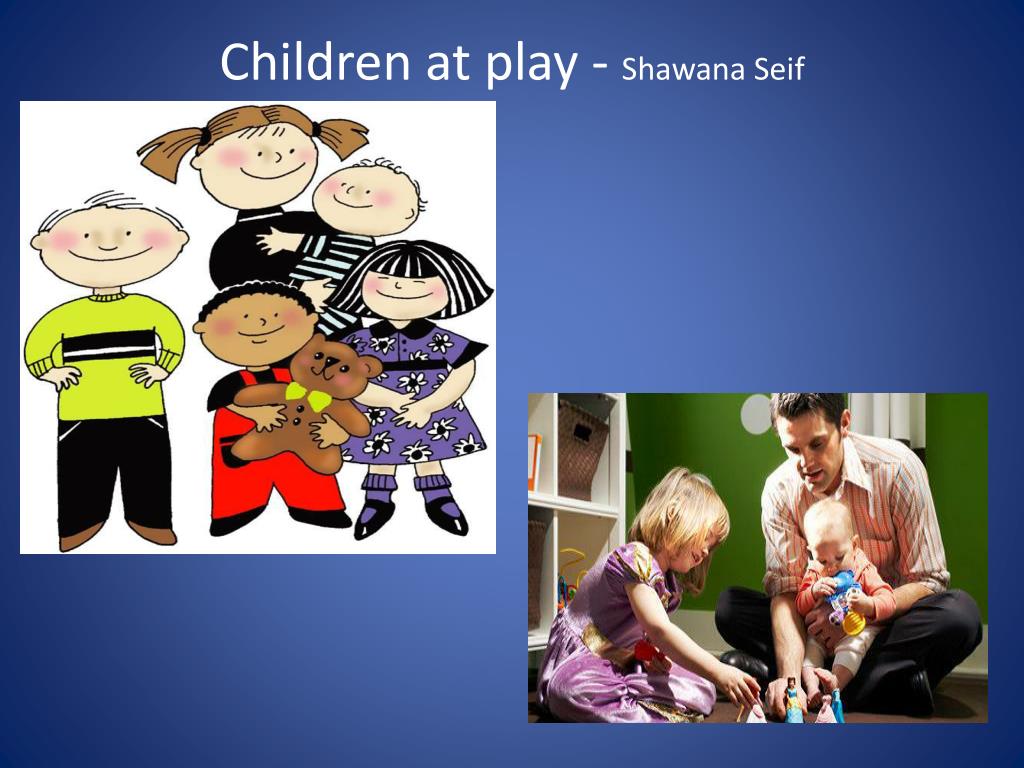 Children at play - Shawana Seif